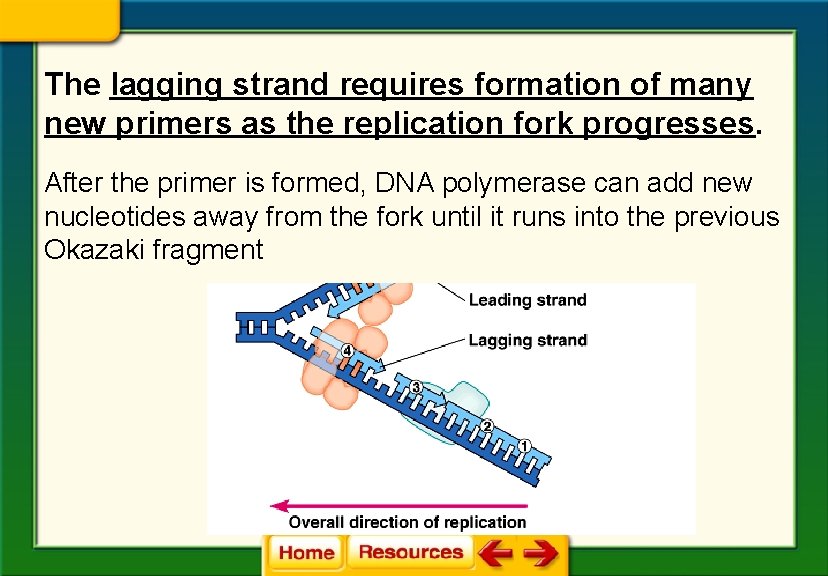 The lagging strand requires formation of many new primers as the replication fork progresses.

After the primer is formed, DNA polymerase can add new nucleotides away from the fork until it runs into the previous Okazaki fragment

Leading strand

Lagging strand

4

3

2

1

Overall direction of replication

Home Resources